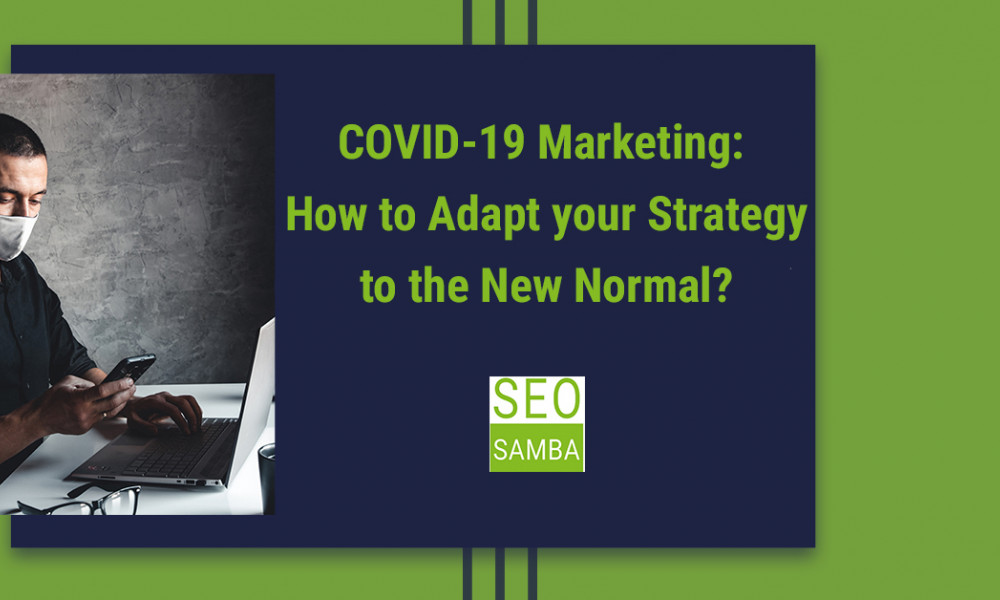 COVID-19 Marketing: How to Adapt your Strategy to the New Normal?

SEO
SAMBA